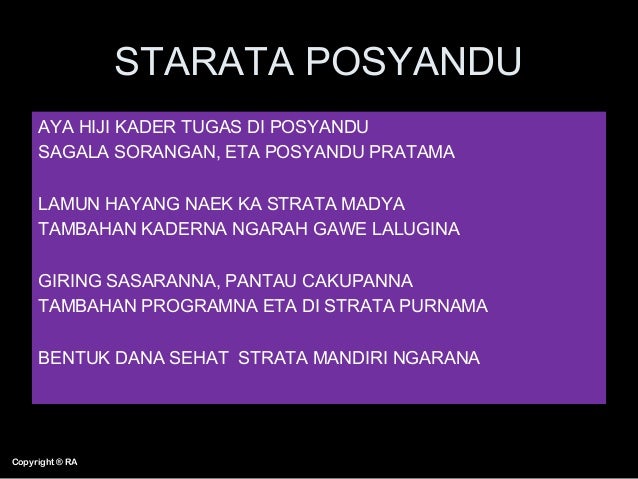 STARATA POSYANDU

AYA HIJI KADER TUGAS DI POSYANDU
SAGALA SORANGAN, ETA POSYANDU PRATAMA

LAMUN HAYANG NAEK KA STRATA MADYA
TAMBAHAN KADERNA NGARAH GAWE LALUGINA

GIRING SASARANNA, PANTAU CAKUPANNA
TAMBAHAN PROGRAMNA ETA DI STRATA PURNAMA

BENTUK DANA SEHAT STRATA MANDIRI NGARANA

Copyright ® RA